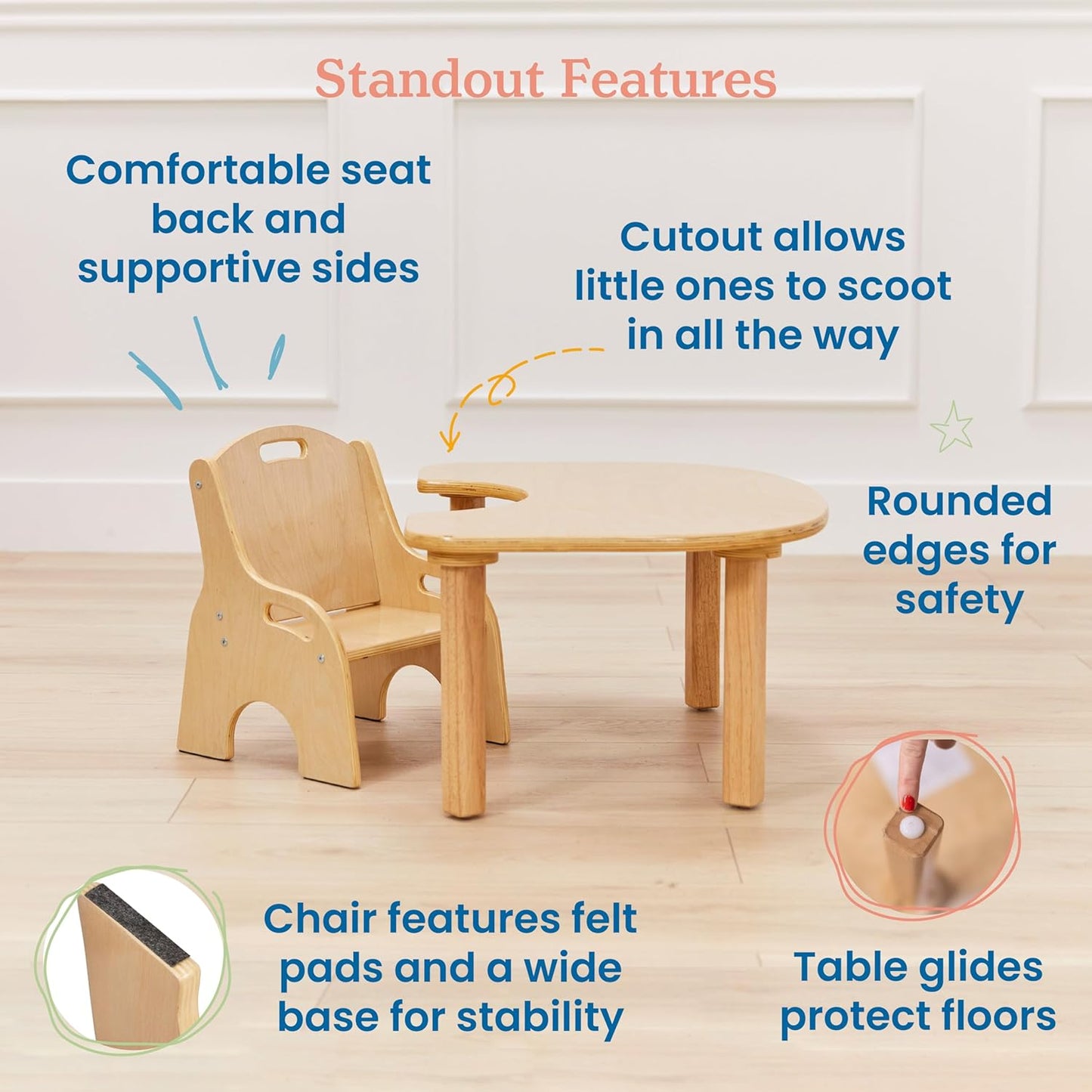 Standout Features

Comfortable seat back and supportive sides

Cutout allows little ones to scoot in all the way

Rounded edges for safety

Chair features felt pads and a wide base for stability

Table glides protect floors